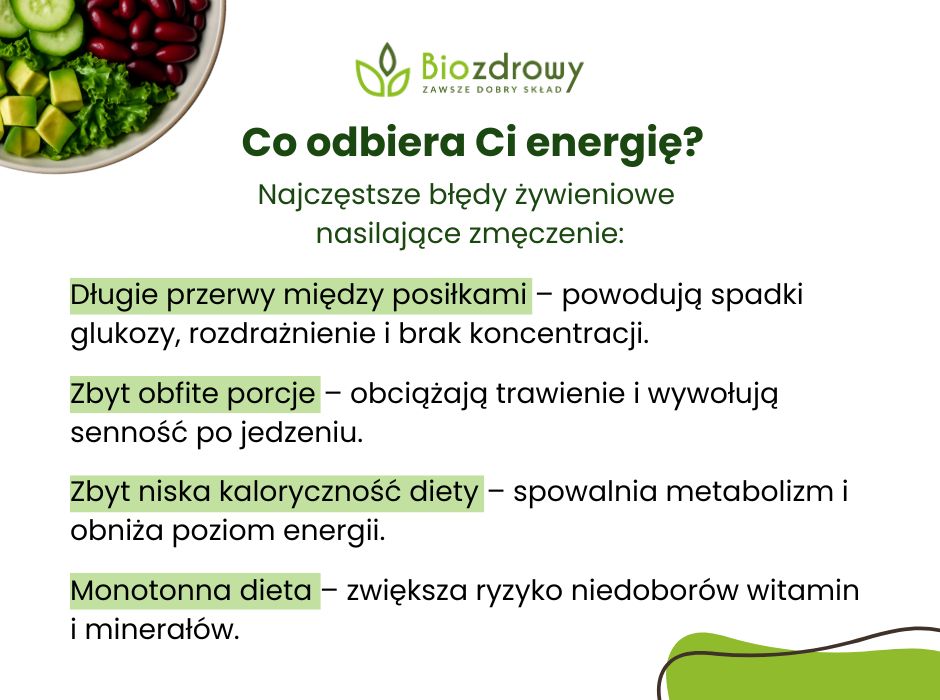 Biozdrowy
ZAWSZE DOBRY SKŁAD

Co odbiera Ci energię?

Najczęstsze błędy żywieniowe nasilające zmęczenie:

Długie przerwy między posiłkami – powodują spadki glukozy, rozdrażnienie i brak koncentracji.

Zbyt obfite porcje – obciążają trawienie i wywołują senność po jedzeniu.

Zbyt niska kaloryczność diety – spowalnia metabolizm i obniża poziom energii.

Monotonna dieta – zwiększa ryzyko niedoborów witamin i minerałów.